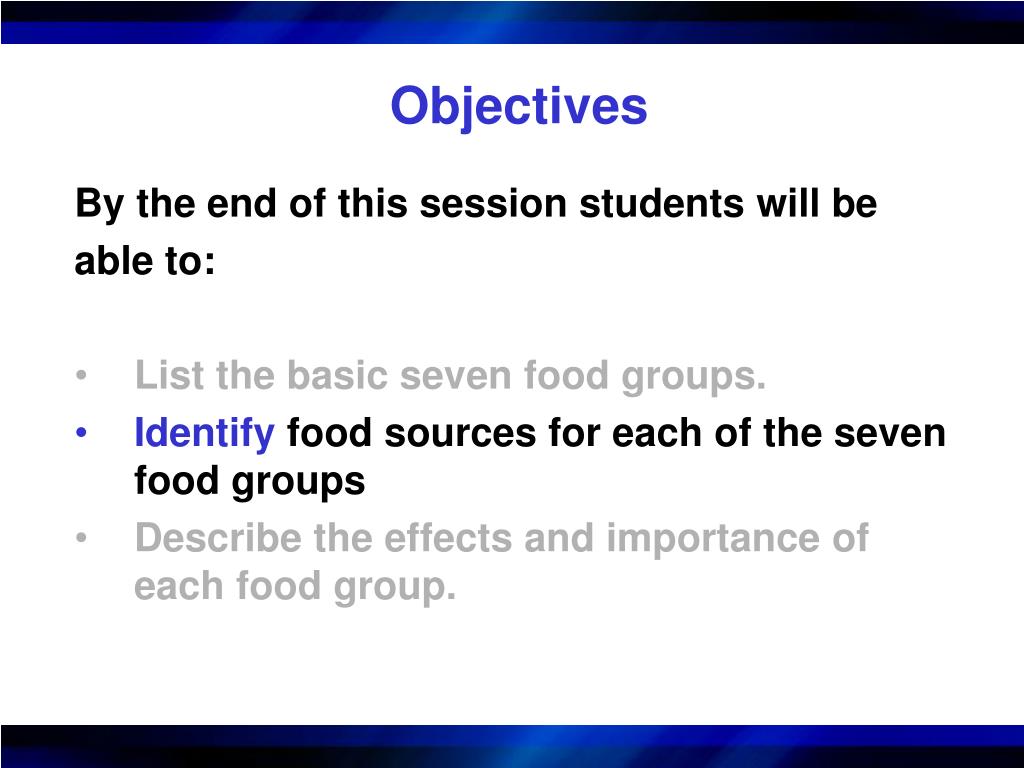 Objectives

By the end of this session students will be able to:

• List the basic seven food groups.
• Identify food sources for each of the seven food groups
• Describe the effects and importance of each food group.